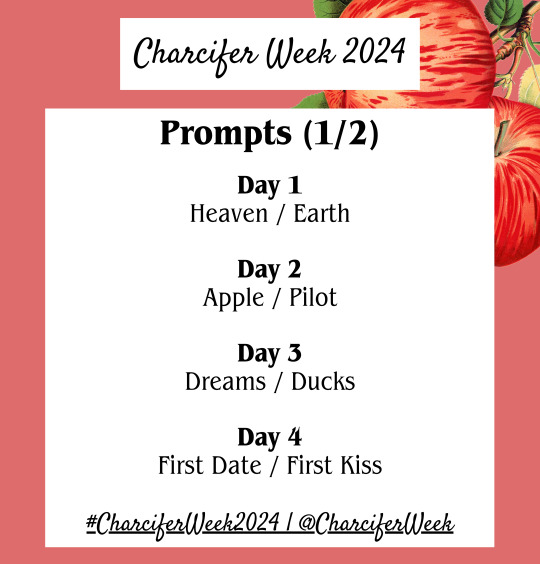 Charcifer Week 2024

Prompts (1/2)

Day 1
Heaven / Earth

Day 2
Apple / Pilot

Day 3
Dreams / Ducks

Day 4
First Date / First Kiss

#CharciferWeek2024 / @CharciferWeek